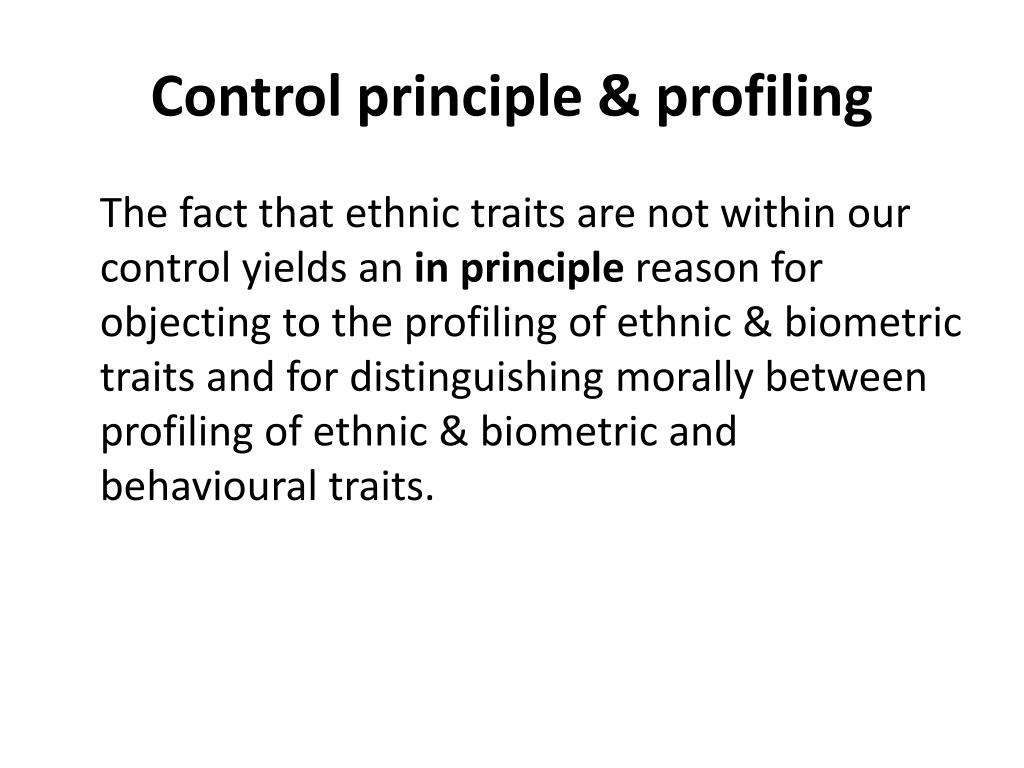 Control principle & profiling

The fact that ethnic traits are not within our control yields an in principle reason for objecting to the profiling of ethnic & biometric traits and for distinguishing morally between profiling of ethnic & biometric and behavioural traits.